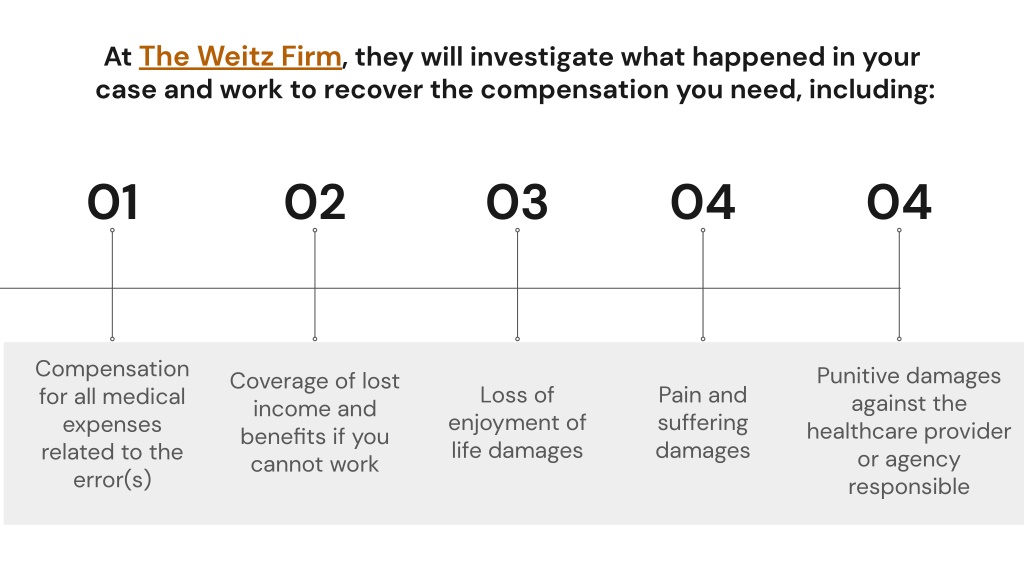 At The Weitz Firm, they will investigate what happened in your case and work to recover the compensation you need, including:

01

Compensation for all medical expenses related to the error(s)

02

Coverage of lost income and benefits if you cannot work

03

Loss of enjoyment of life damages

04

Pain and suffering damages

04

Punitive damages against the healthcare provider or agency responsible